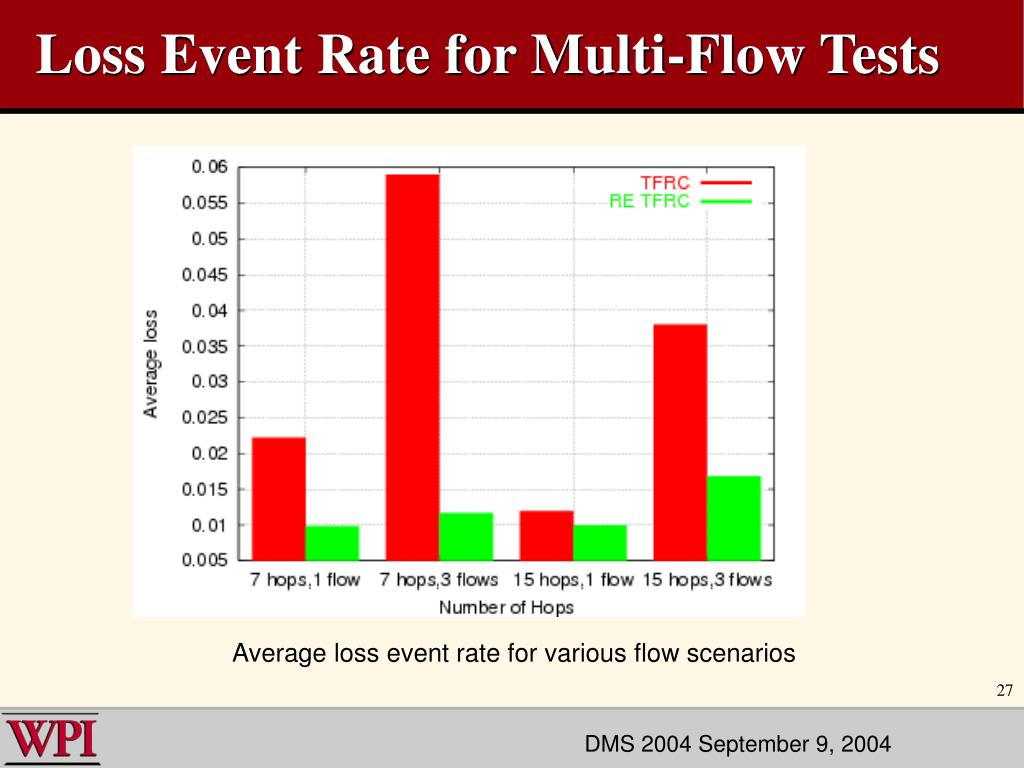 Loss Event Rate for Multi-Flow Tests

0.06
0.055
0.05
0.045
0.04
0.035
0.03
0.025
0.02
0.015
0.01
0.005

Average loss

TFRC
RE TFRC

7 hops,1 flow
7 hops,3 flows
15 hops,1 flow
15 hops,3 flows

Number of Hops

Average loss event rate for various flow scenarios

27

WPI

DMS 2004 September 9, 2004